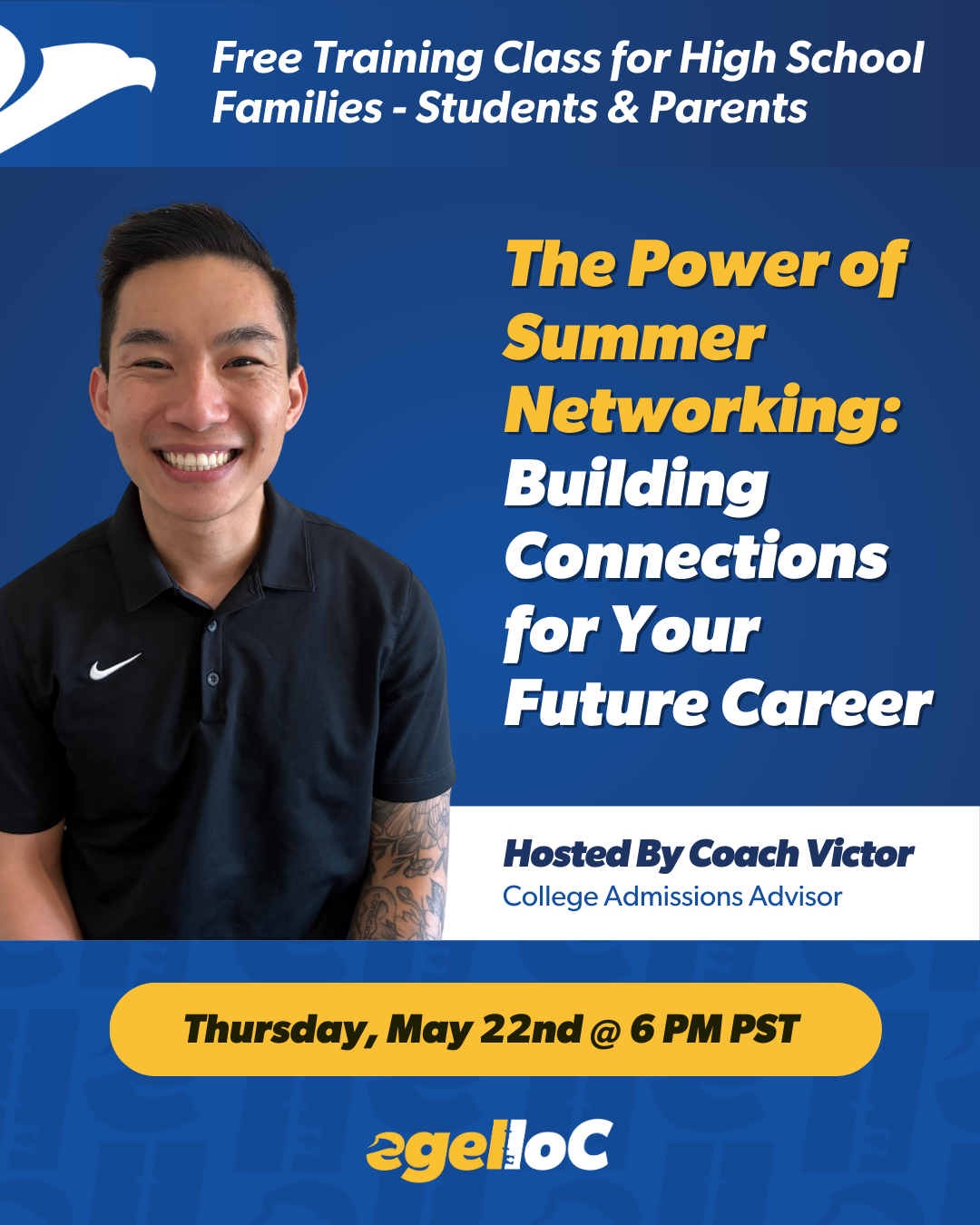 Free Training Class for High School Families - Students & Parents

The Power of Summer Networking: Building Connections for Your Future Career

Hosted By Coach Victor
College Admissions Advisor

Thursday, May 22nd @ 6 PM PST

egelloC